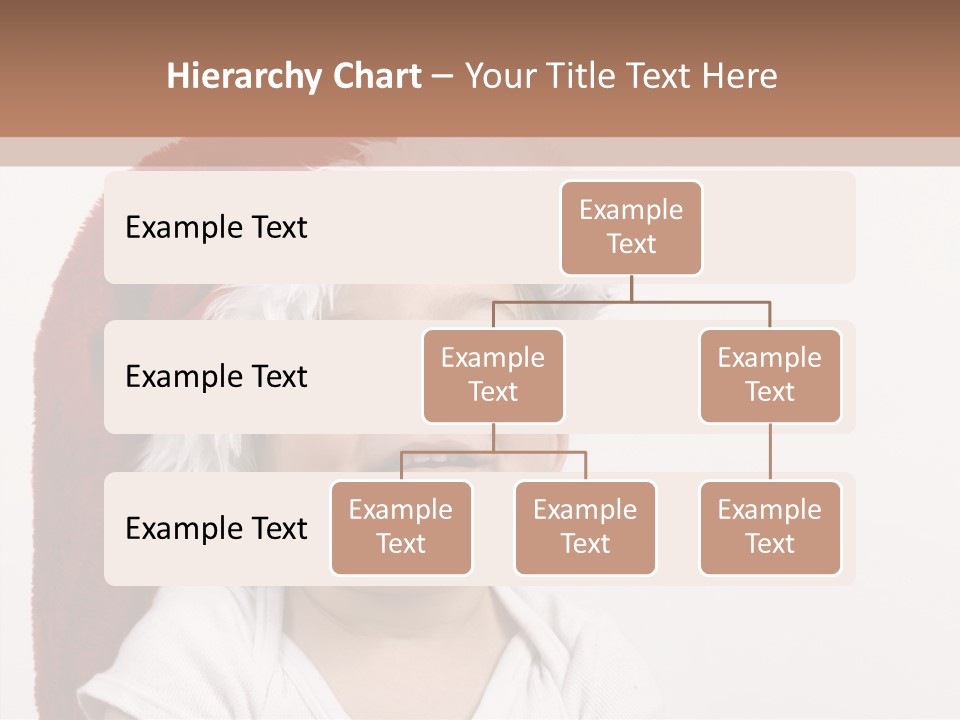 Hierarchy Chart – Your Title Text Here

Example Text

Example Text

Example Text

Example Text

Example Text

Example Text

Example Text

Example Text

Example Text